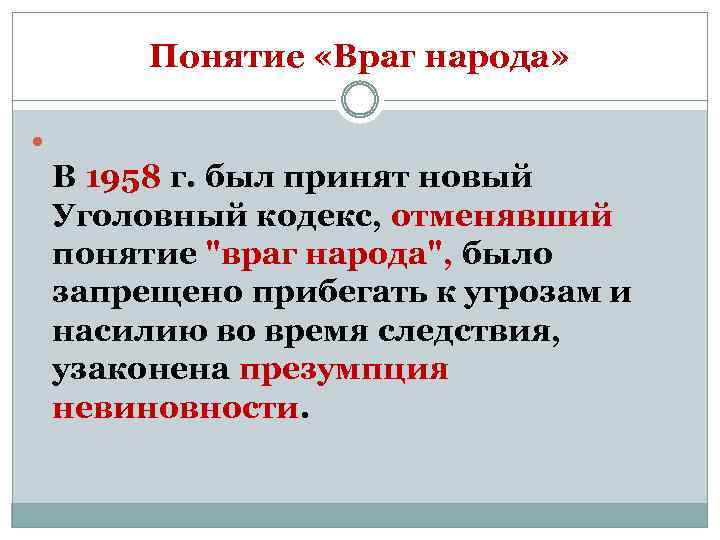 Понятие «Враг народа»

В 1958 г. был принят новый Уголовный кодекс, отменявший понятие "враг народа", было запрещено прибегать к угрозам и насилию во время следствия, узаконена презумпция невиновности.